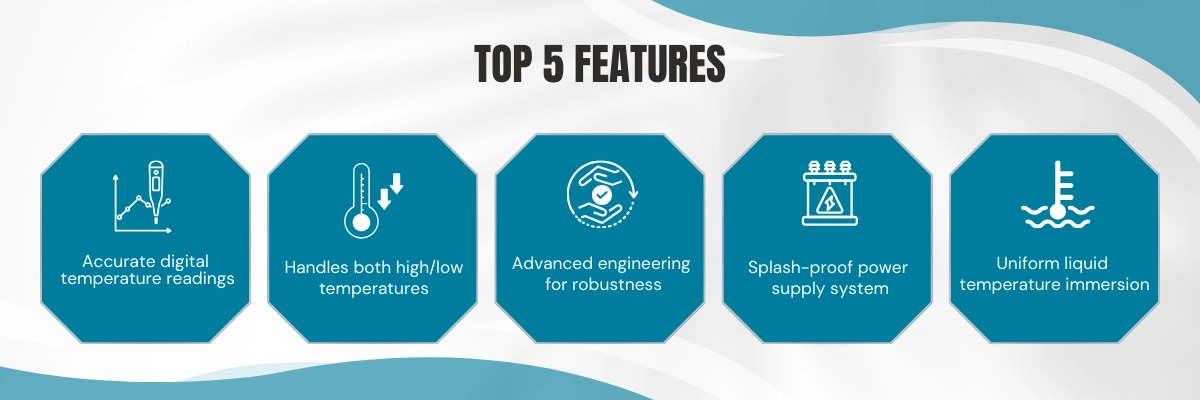 TOP 5 FEATURES

Accurate digital temperature readings

Handles both high/low temperatures

Advanced engineering for robustness

Splash-proof power supply system

Uniform liquid temperature immersion